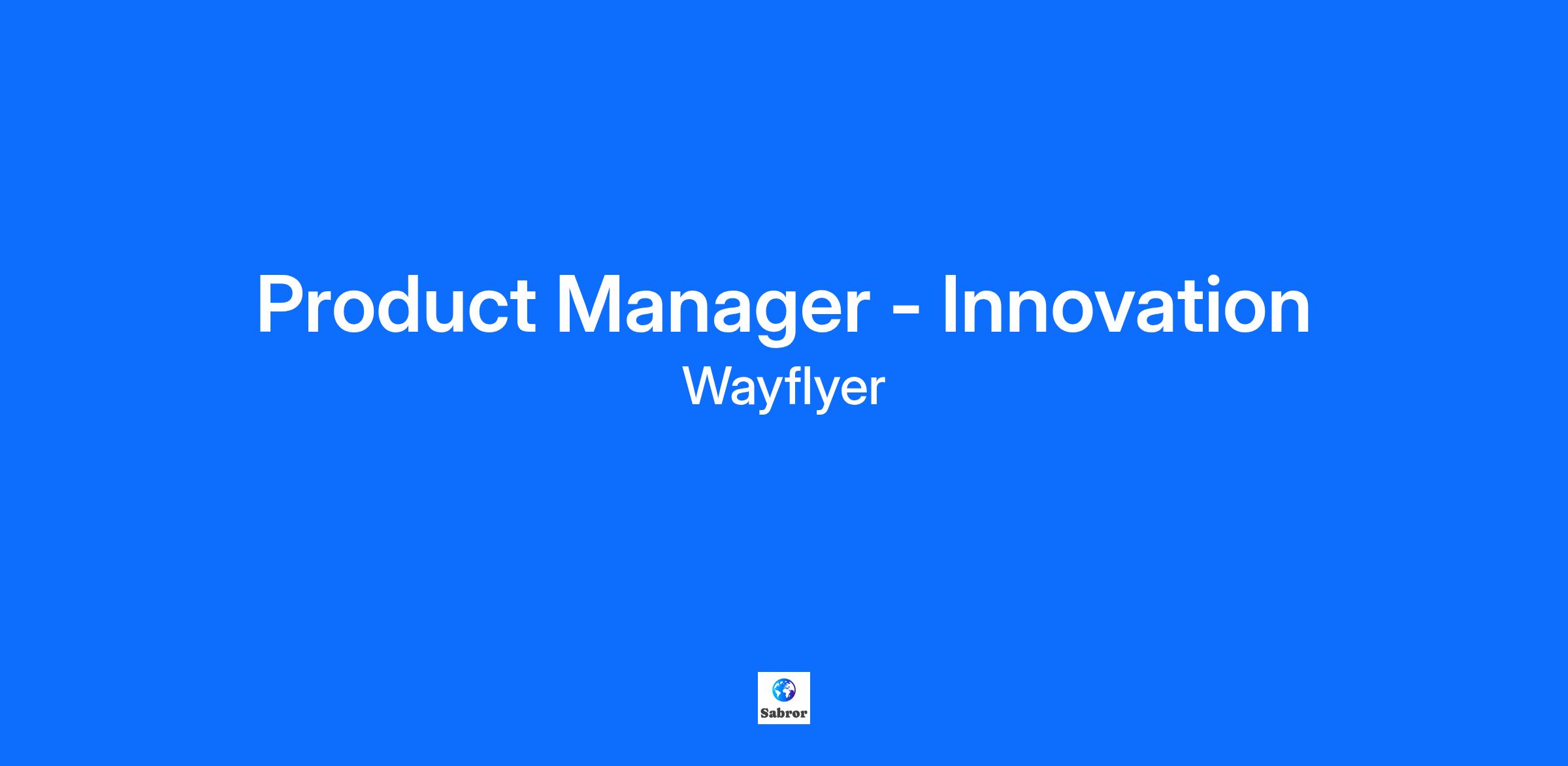 Product Manager - Innovation
Wayflyer

Sabror